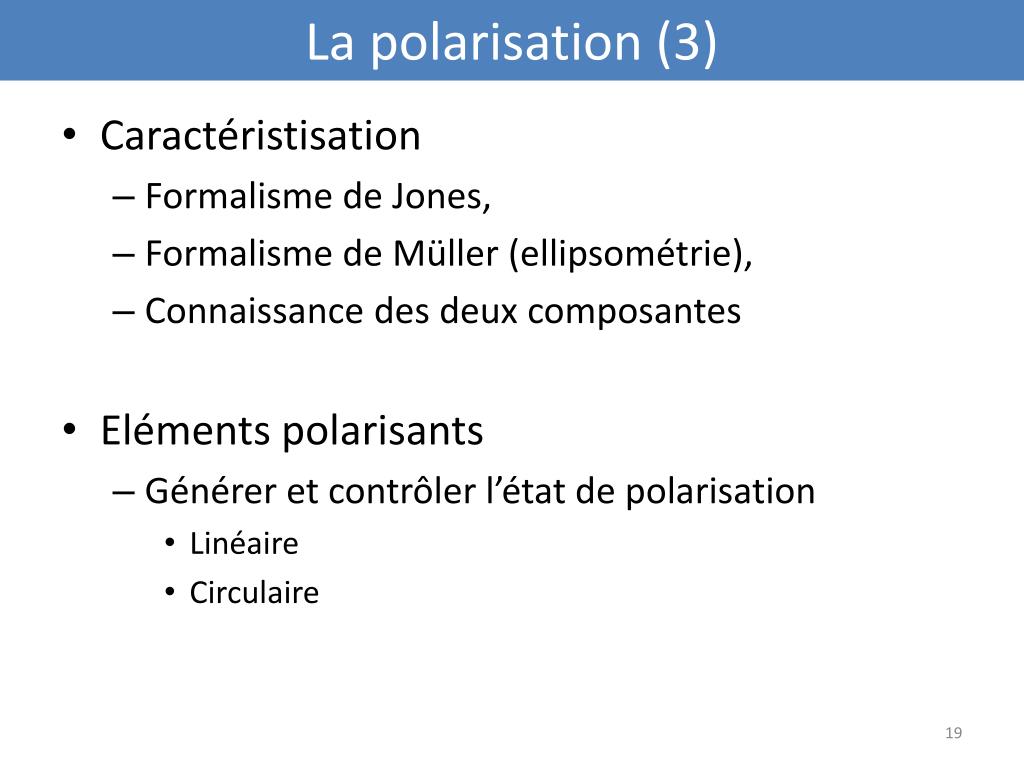 La polarisation (3)

• Caractéristisation
– Formalisme de Jones,
– Formalisme de Müller (ellipsométrie),
– Connaissance des deux composantes

• Eléments polarisants
– Générer et contrôler l'état de polarisation
• Linéaire
• Circulaire

19